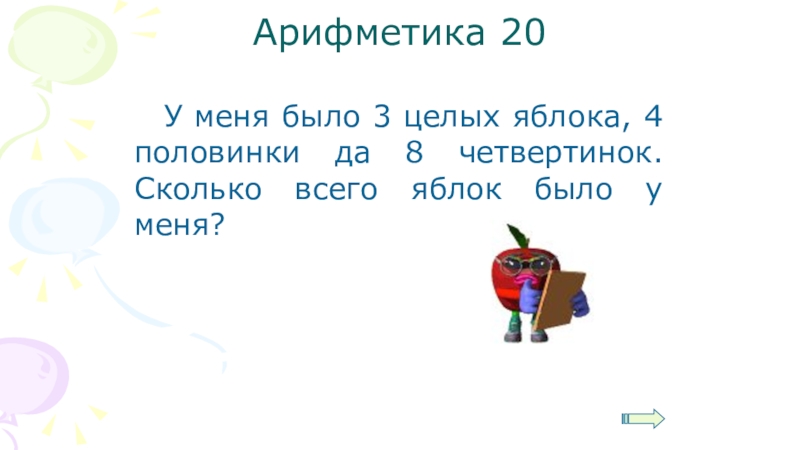 Арифметика 20

У меня было 3 целых яблока, 4 половинки да 8 четвертинок. Сколько всего яблок было у меня?